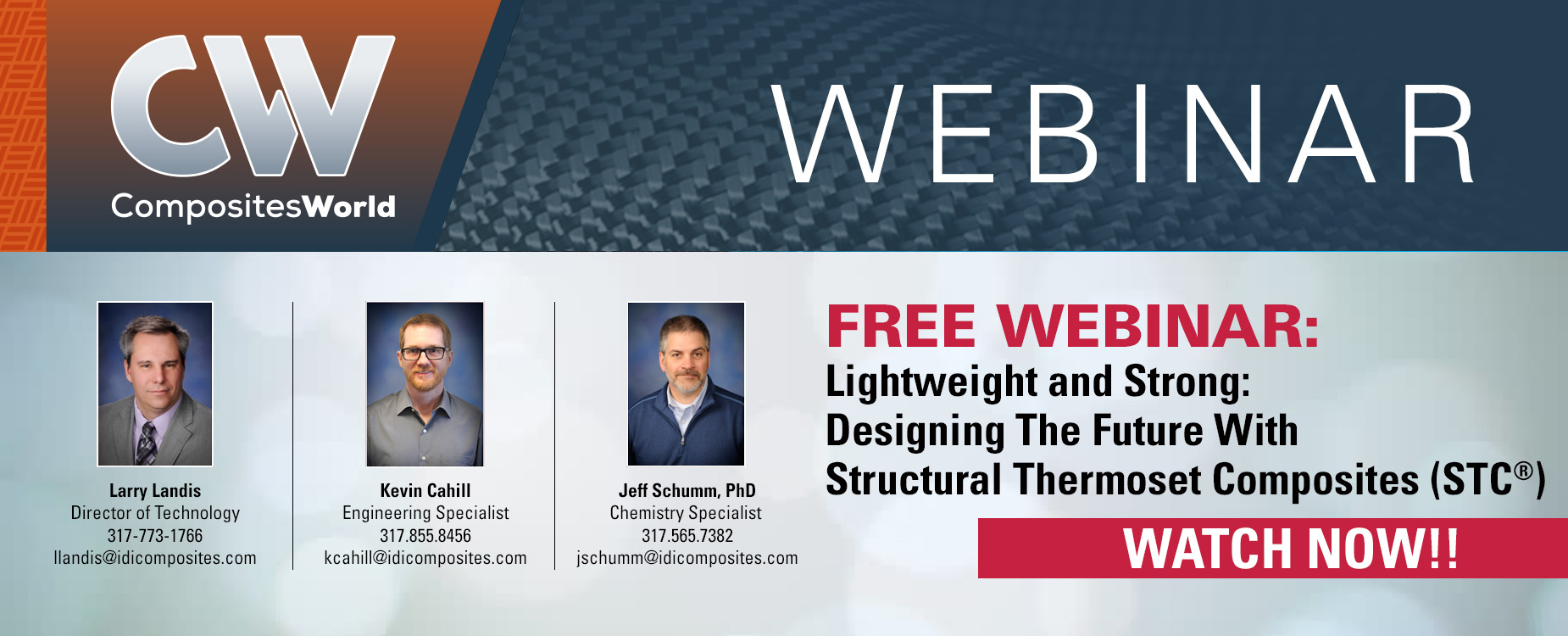 CW
CompositesWorld

WEBINAR

Larry Landis
Director of Technology
317-773-1766
llandis@idicomposites.com

Kevin Cahill
Engineering Specialist
317.855.8456
kcahill@idicomposites.com

Jeff Schumm, PhD
Chemistry Specialist
317.565.7382
jschumm@idicomposites.com

FREE WEBINAR:
Lightweight and Strong:
Designing The Future With
Structural Thermoset Composites (STC®)

WATCH NOW!!